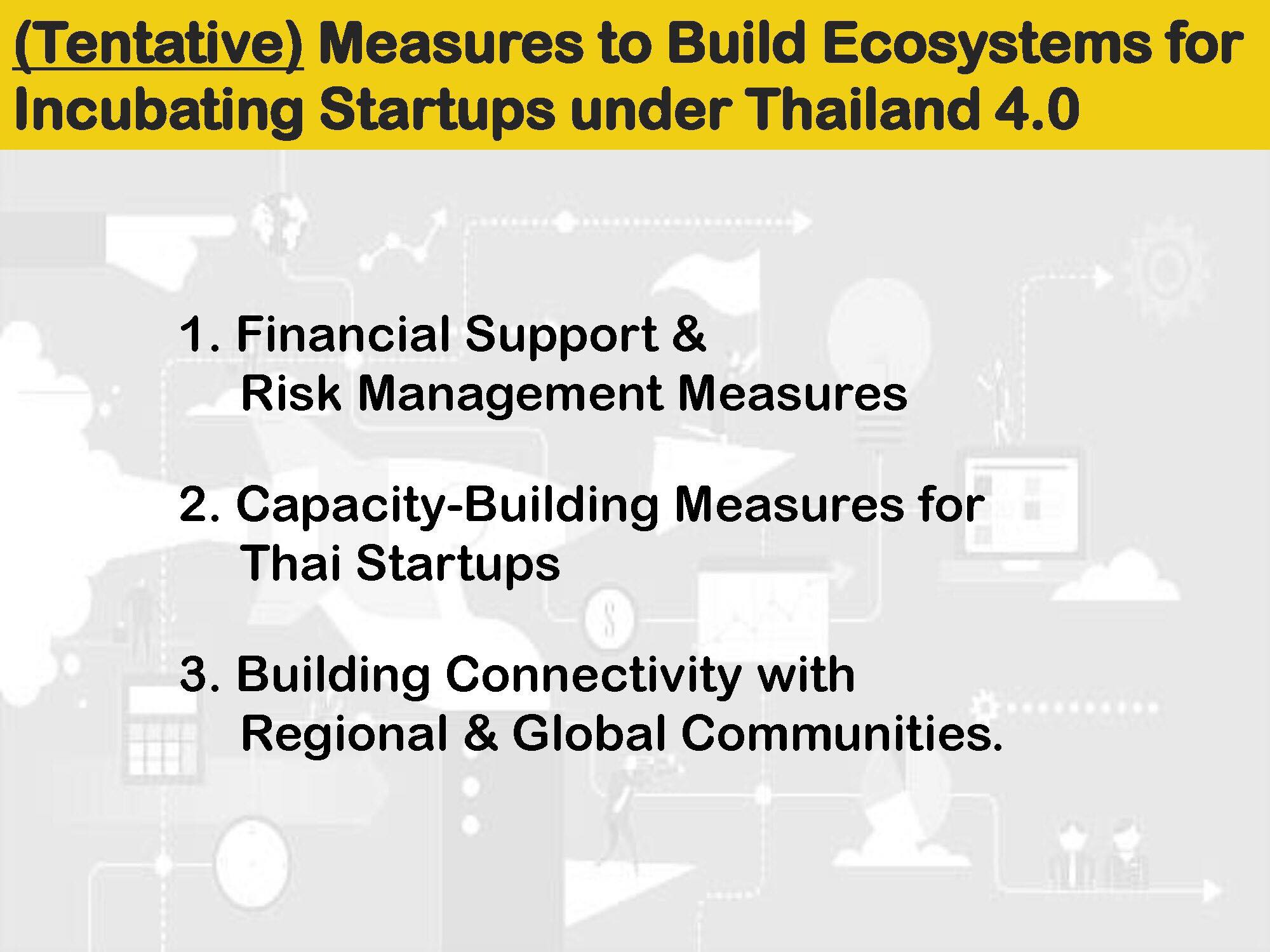 (Tentative) Measures to Build Ecosystems for Incubating Startups under Thailand 4.0

1. Financial Support & Risk Management Measures

2. Capacity-Building Measures for Thai Startups

3. Building Connectivity with Regional & Global Communities.